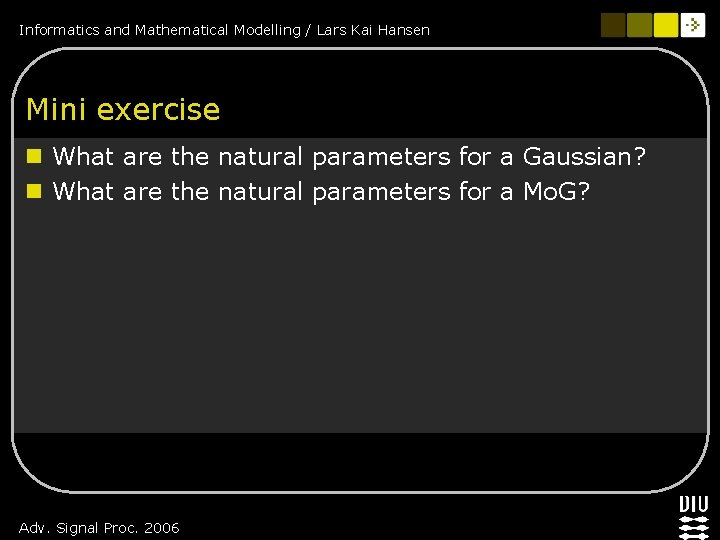 Informatics and Mathematical Modelling / Lars Kai Hansen

Mini exercise

What are the natural parameters for a Gaussian?

What are the natural parameters for a MoG?

Adv. Signal Proc. 2006

DTU